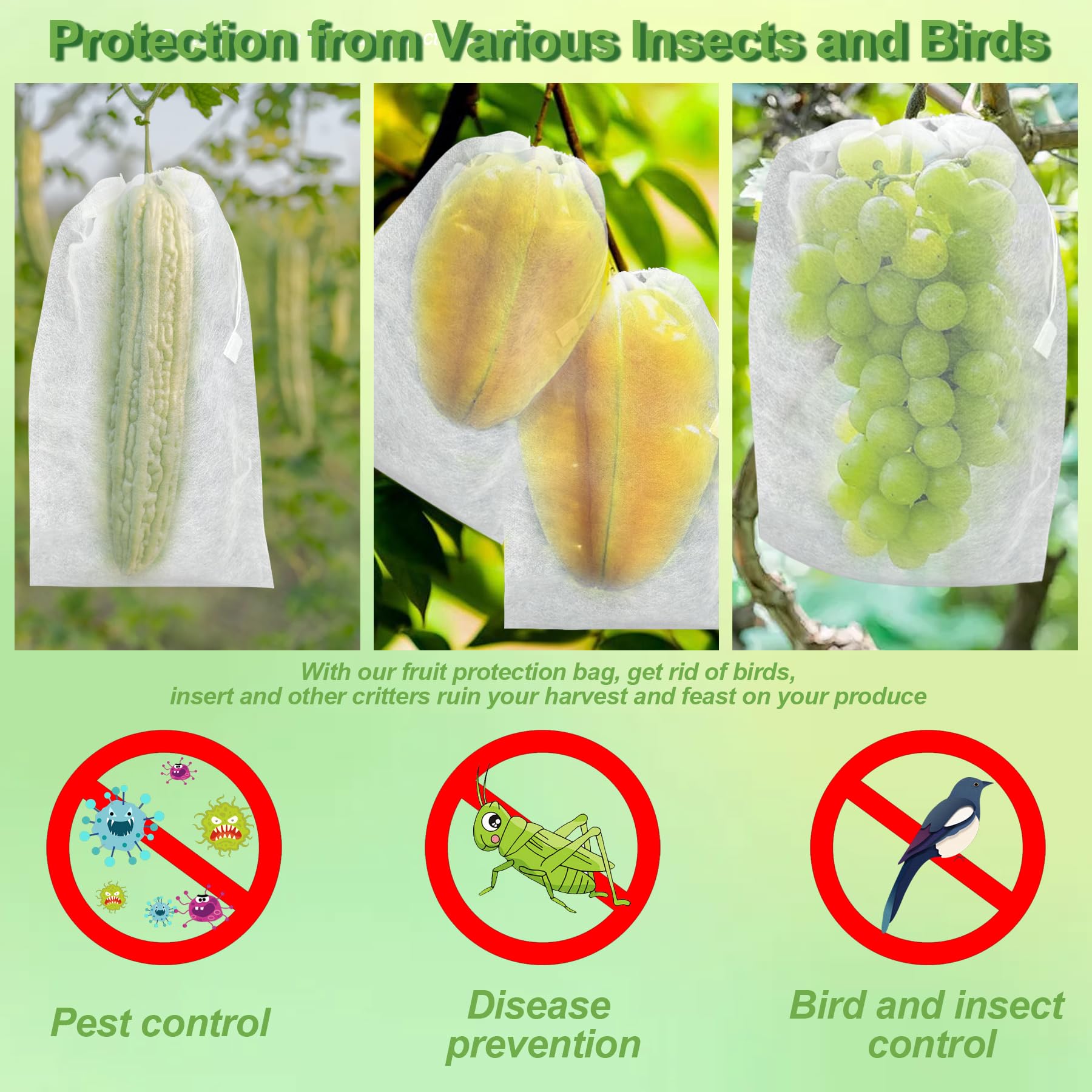 Protection from Various Insects and Birds

With our fruit protection bag, get rid of birds, insert and other critters ruin your harvest and feast on your produce

Pest control

Disease prevention

Bird and insect control